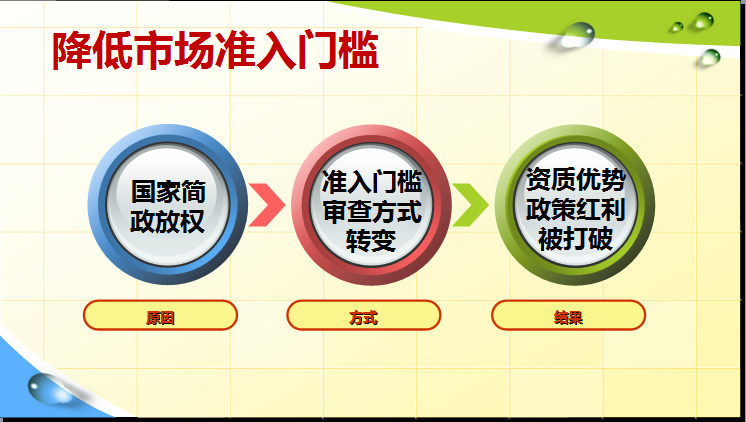 降低市场准入门槛

国家简政放权

准入门槛审查方式转变

资质优势政策红利被打破

原因

方式

结果